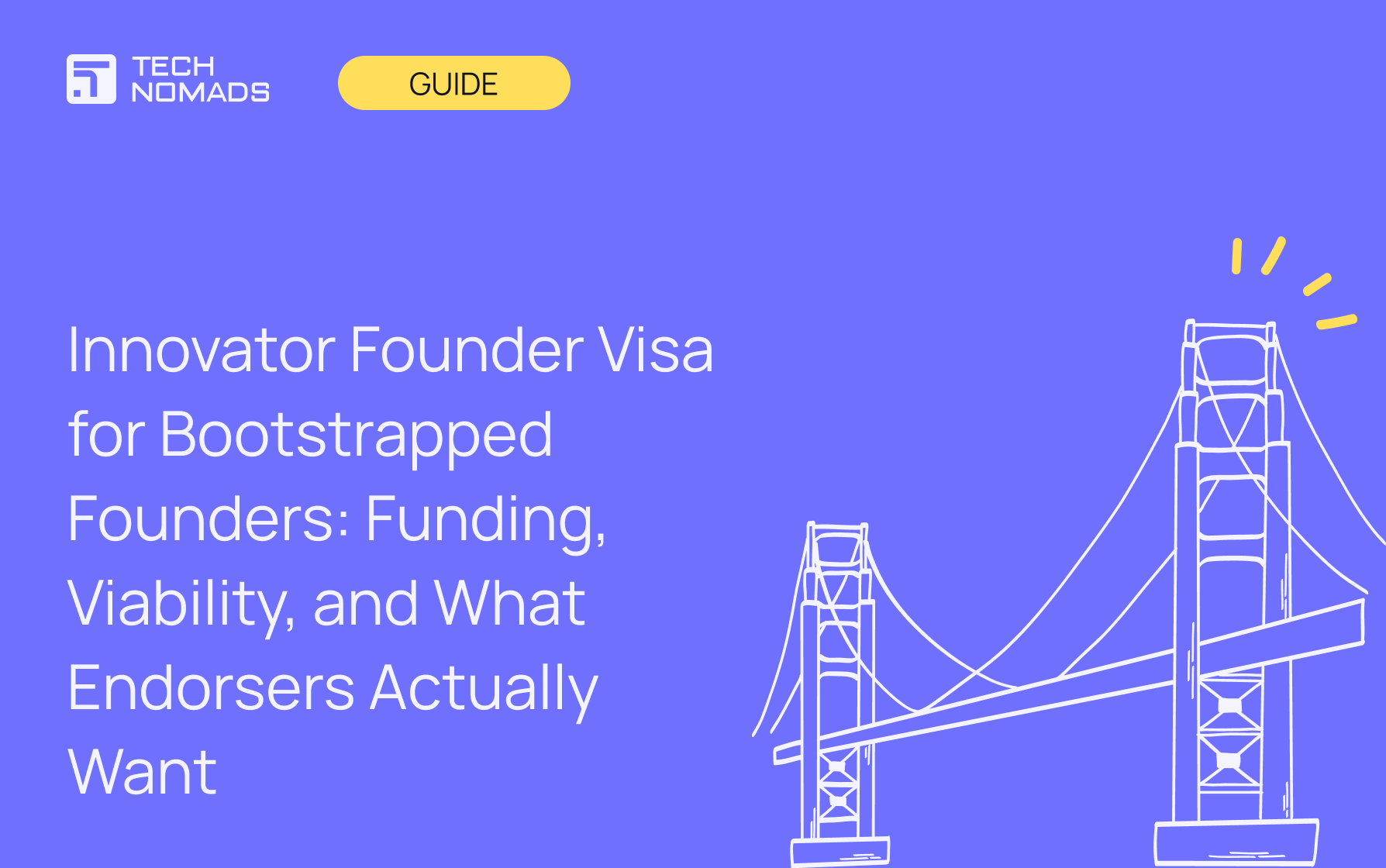 TECH NOMADS

GUIDE

Innovator Founder Visa for Bootstrapped Founders: Funding, Viability, and What Endorsers Actually Want